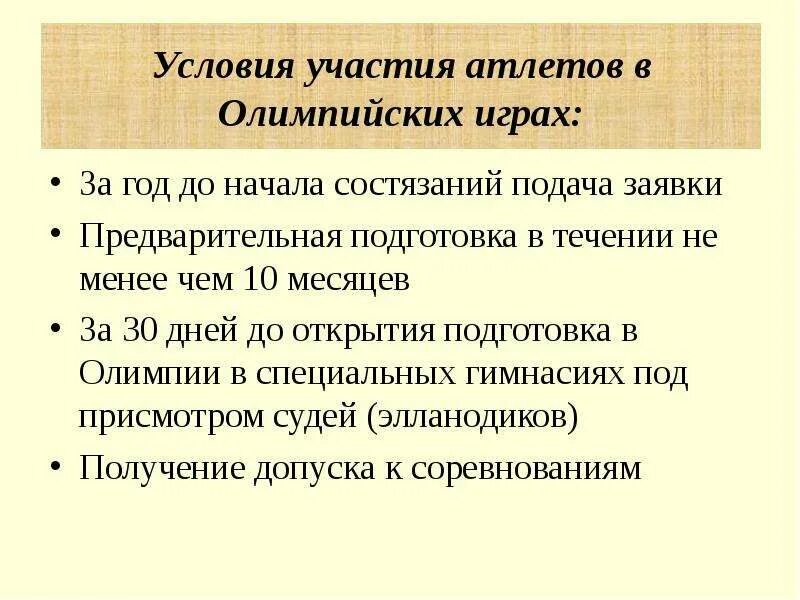 Условия участия атлетов в Олимпийских играх:

• За год до начала состязаний подача заявки
• Предварительная подготовка в течении не менее чем 10 месяцев
• За 30 дней до открытия подготовка в Олимпии в специальных гимнасиях под присмотром судей (элланодиков)
• Получение допуска к соревнованиям